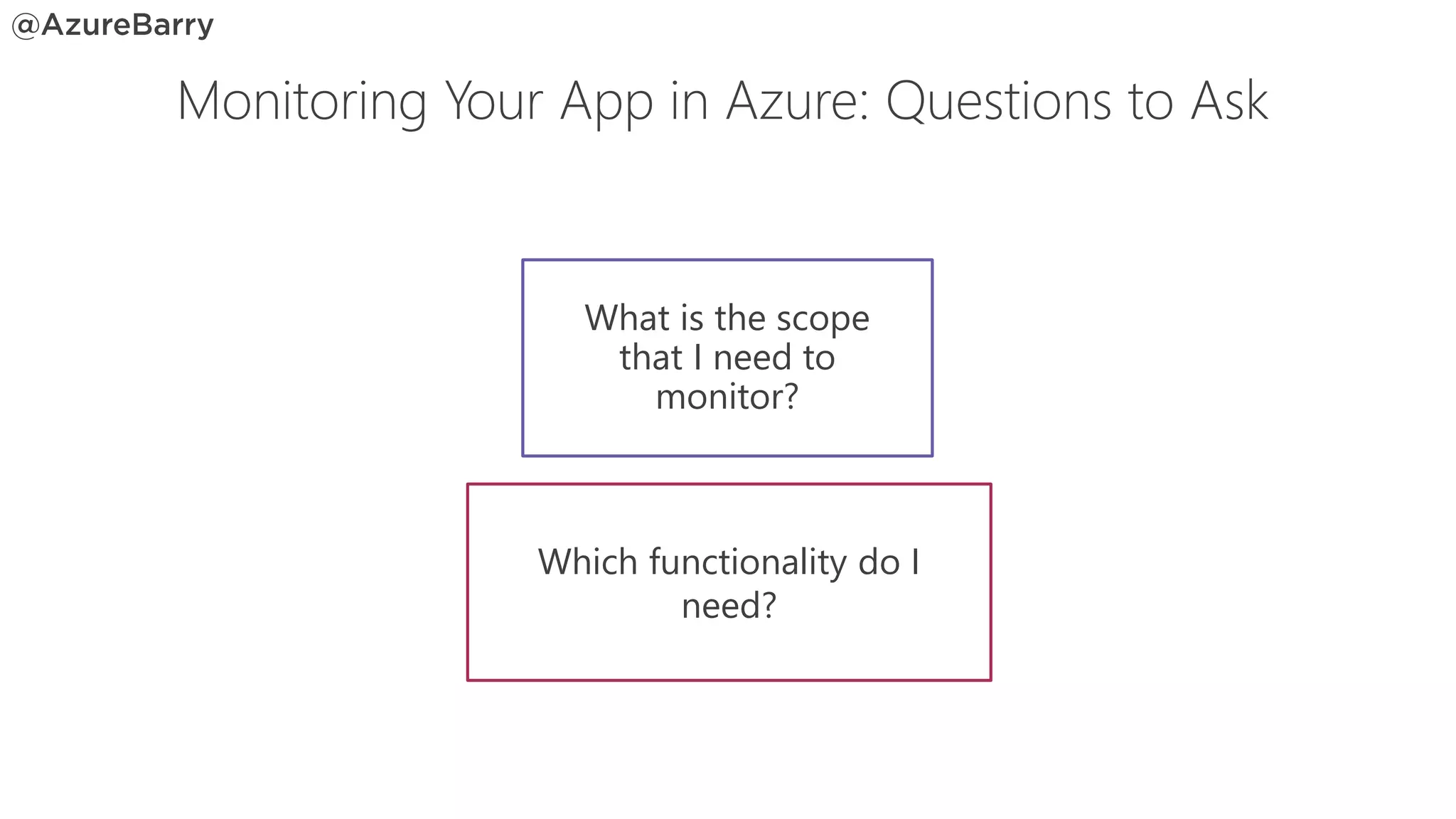 @AzureBarry

Monitoring Your App in Azure: Questions to Ask

What is the scope that I need to monitor?

Which functionality do I need?